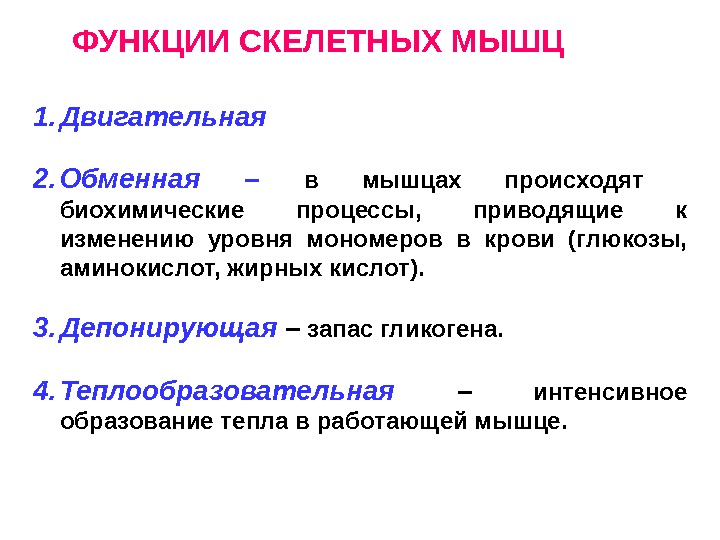 ФУНКЦИИ СКЕЛЕТНЫХ МЫШЦ

1. Двигательная

2. Обменная – в мышцах происходят биохимические процессы, приводящие к изменению уровня мономеров в крови (глюкозы, аминокислот, жирных кислот).

3. Депонирующая – запас гликогена.

4. Теплообразовательная – интенсивное образование тепла в работающей мышце.